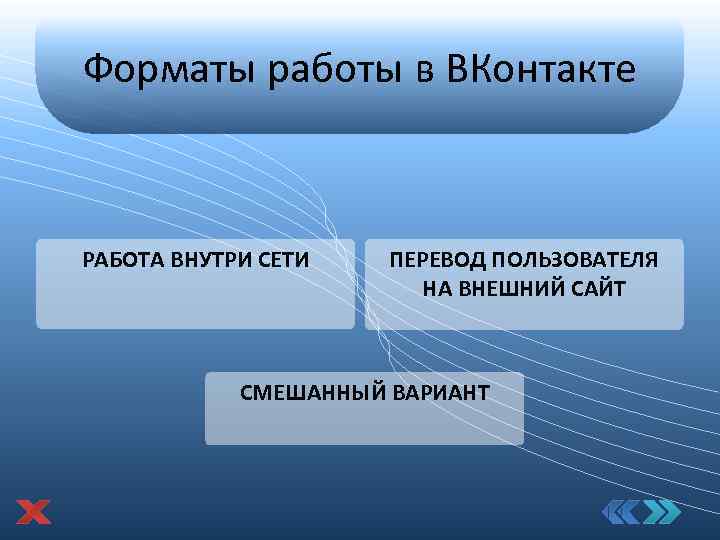 Форматы работы в ВКонтакте

РАБОТА ВНУТРИ СЕТИ

ПЕРЕВОД ПОЛЬЗОВАТЕЛЯ НА ВНЕШНИЙ САЙТ

СМЕШАННЫЙ ВАРИАНТ